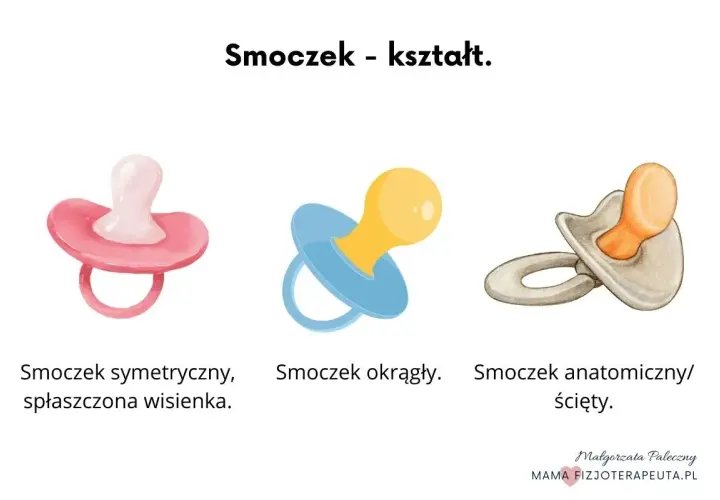 Smoczek - kształt.

Smoczek symetryczny, spłaszczona wisienka.

Smoczek okrągły.

Smoczek anatomiczny/ ścięty.

Małgorzata Paleczny
MAMA FIZJOTERAPEUTA.PL